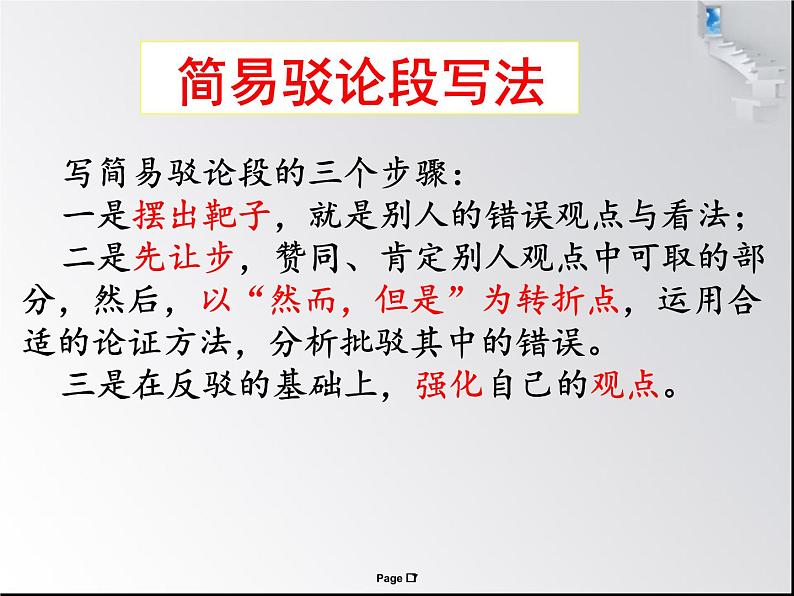 简易驳论段写法

写简易驳论段的三个步骤：

一是摆出靶子，就是别人的错误观点与看法；

二是先让步，赞同、肯定别人观点中可取的部分，然后，以“然而，但是”为转折点，运用合适的论证方法，分析批驳其中的错误。

三是在反驳的基础上，强化自己的观点。

Page